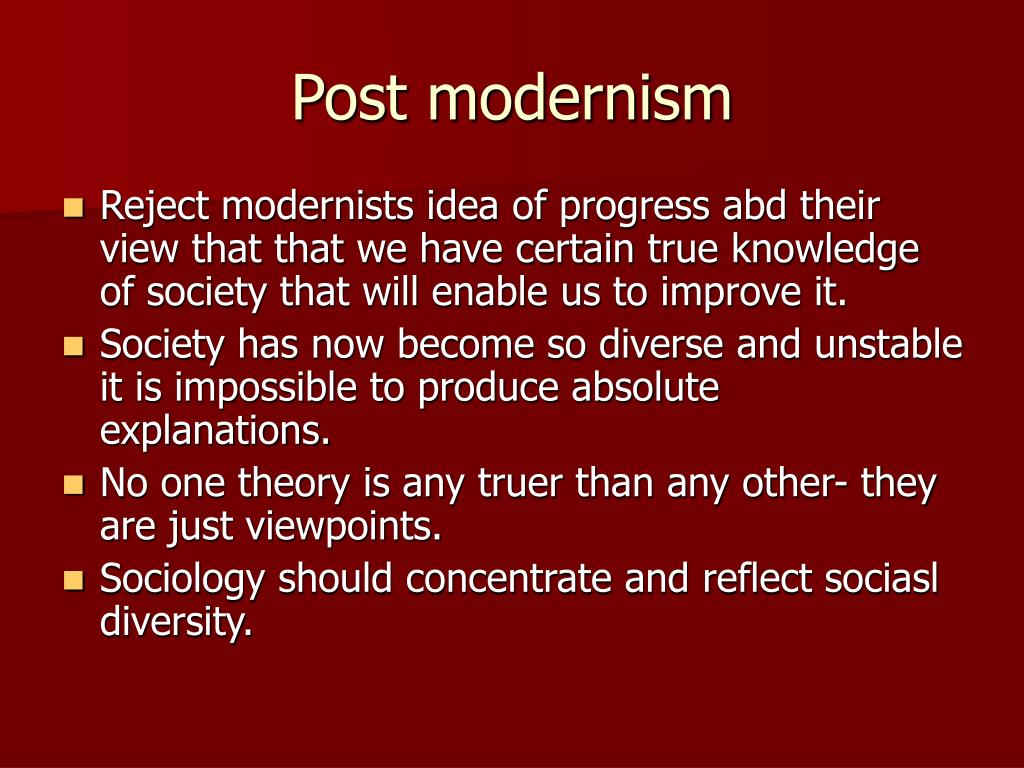 Post modernism

- Reject modernists idea of progress abd their view that that we have certain true knowledge of society that will enable us to improve it.
- Society has now become so diverse and unstable it is impossible to produce absolute explanations.
- No one theory is any truer than any other- they are just viewpoints.
- Sociology should concentrate and reflect sociasl diversity.